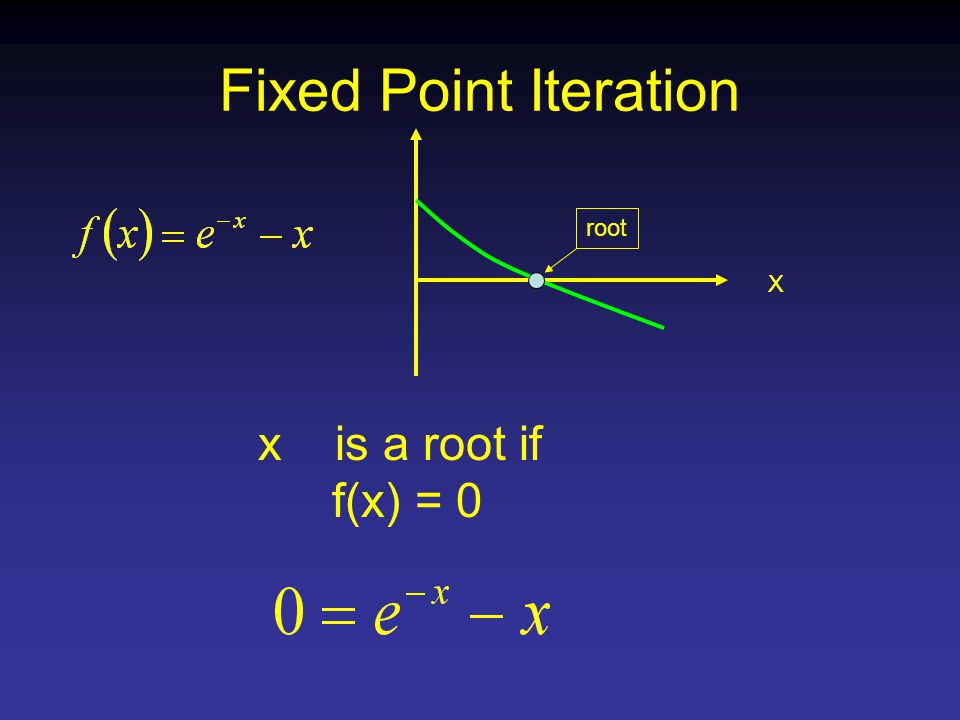 Fixed Point Iteration

$f(x) = e^{-x} - x$

root

x

x is a root if
f(x) = 0

$0 = e^{-x} - x$